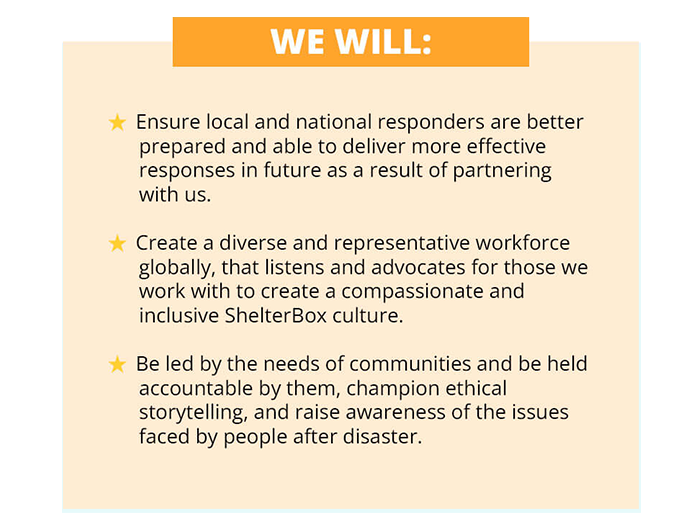 WE WILL:

★ Ensure local and national responders are better prepared and able to deliver more effective responses in future as a result of partnering with us.

★ Create a diverse and representative workforce globally, that listens and advocates for those we work with to create a compassionate and inclusive ShelterBox culture.

★ Be led by the needs of communities and be held accountable by them, champion ethical storytelling, and raise awareness of the issues faced by people after disaster.